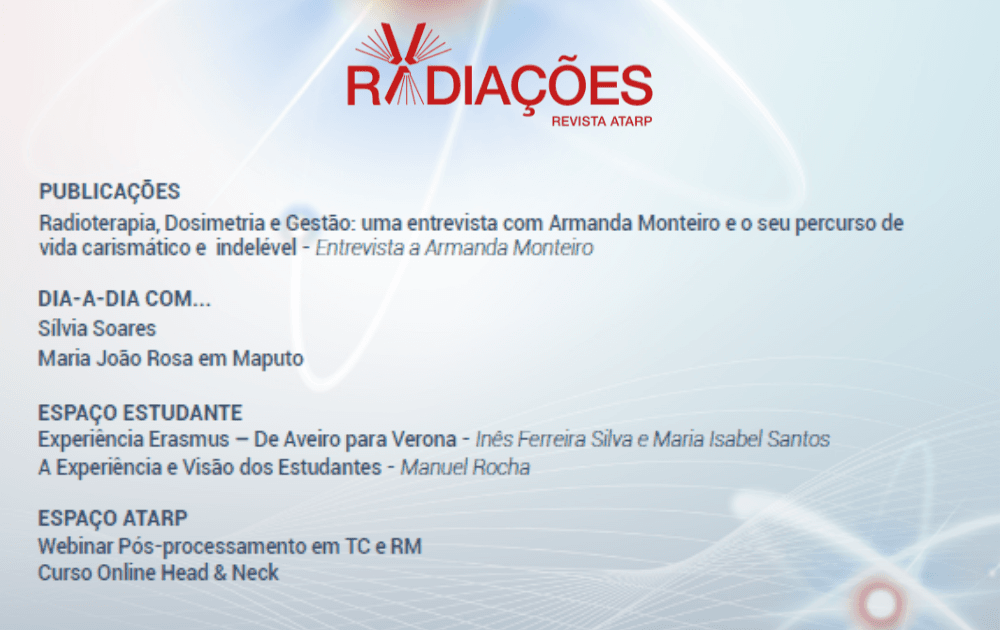 RADIAÇÕES
REVISTA ATARP

PUBLICAÇÕES
Radioterapia, Dosimetria e Gestão: uma entrevista com Armanda Monteiro e o seu percurso de vida carismático e indelével - Entrevista a Armanda Monteiro

DIA-A-DIA COM...
Sílvia Soares
Maria João Rosa em Maputo

ESPAÇO ESTUDANTE
Experiência Erasmus – De Aveiro para Verona - Inês Ferreira Silva e Maria Isabel Santos
A Experiência e Visão dos Estudantes - Manuel Rocha

ESPAÇO ATARP
Webinar Pós-processamento em TC e RM
Curso Online Head & Neck